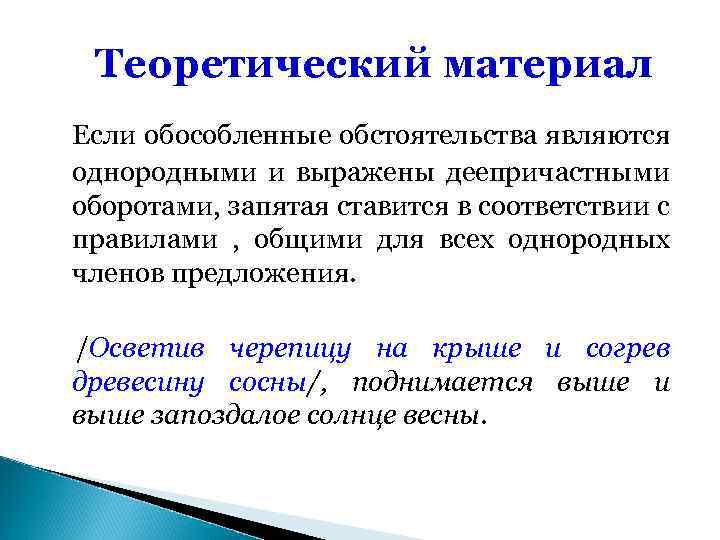 Теоретический материал

Если обособленные обстоятельства являются однородными и выражены деепричастными оборотами, запятая ставится в соответствии с правилами , общими для всех однородных членов предложения.

/Осветив черепицу на крыше и согрев древесину сосны/, поднимается выше и выше запоздалое солнце весны.